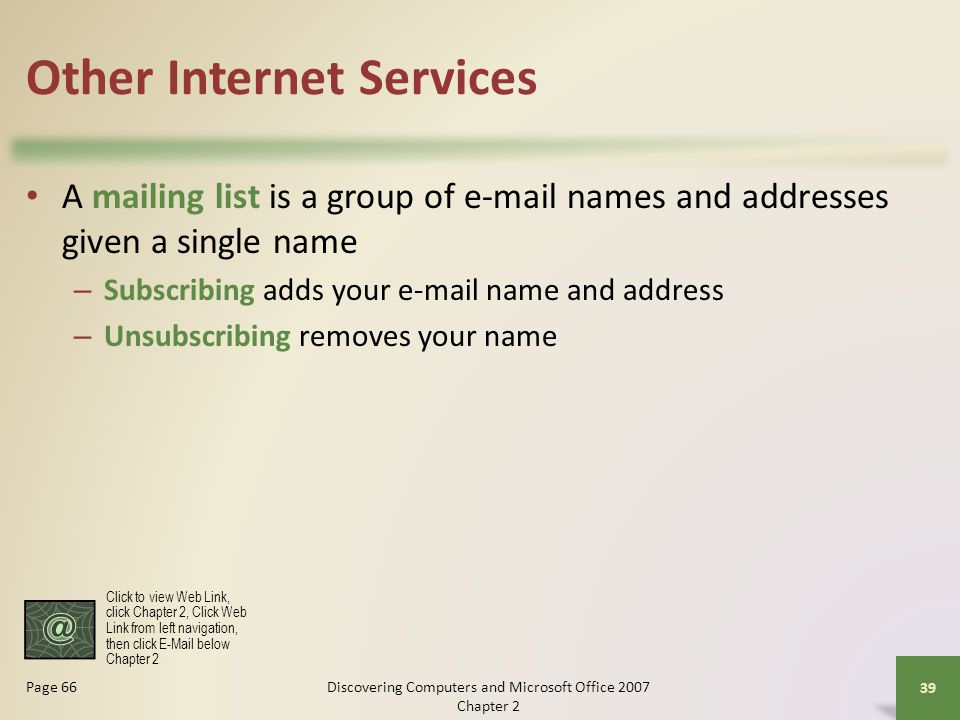 Other Internet Services

• A mailing list is a group of e-mail names and addresses given a single name

– Subscribing adds your e-mail name and address

– Unsubscribing removes your name

@

Click to view Web Link, click Chapter 2, Click Web Link from left navigation, then click E-Mail below Chapter 2

Page 66

Discovering Computers and Microsoft Office 2007 Chapter 2

39